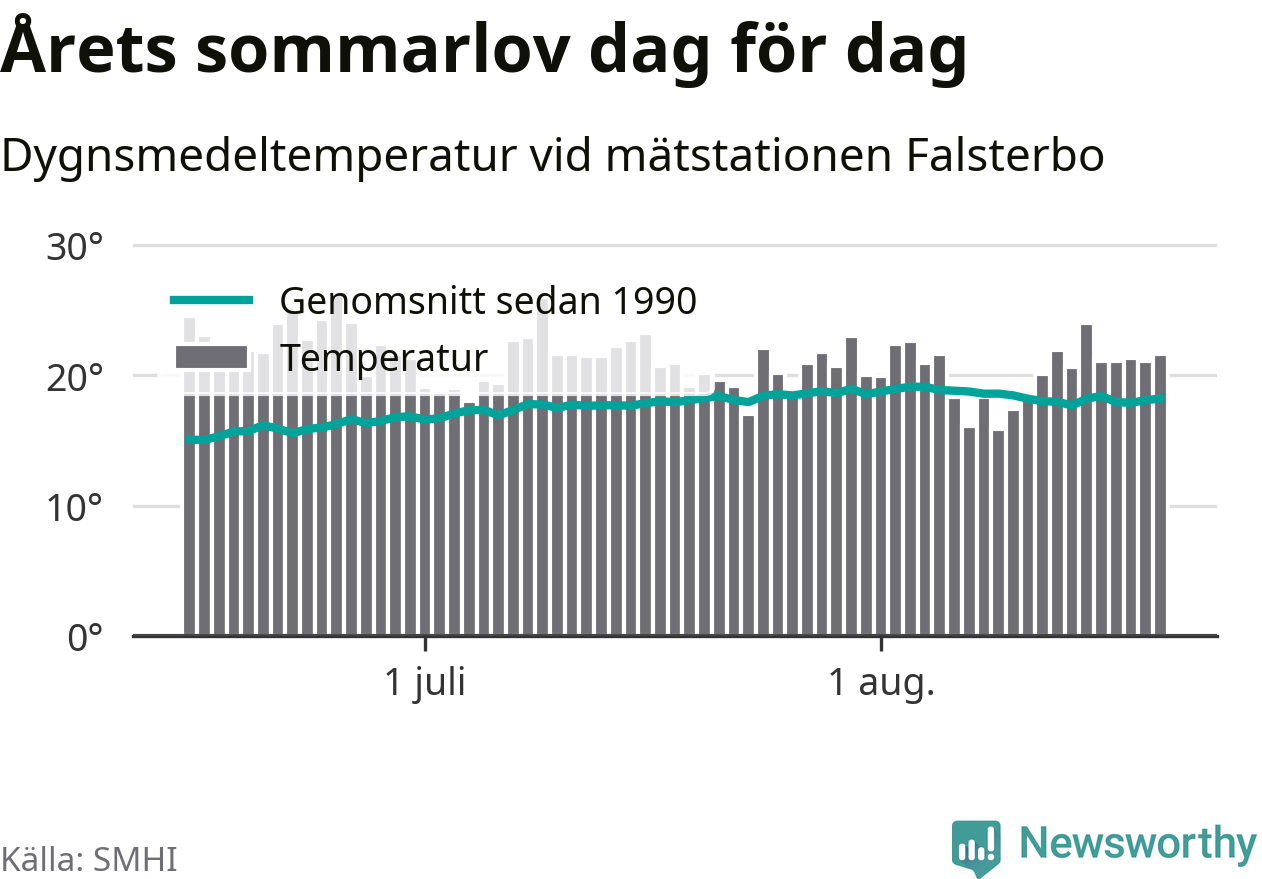 Årets sommarlov dag för dag

Dygnsmedeltemperatur vid mätstationen Falsterbo

30°
20°
10°
0°

Genomsnitt sedan 1990
Temperatur

1 juli
1 aug.

Källa: SMHI

Newsworthy